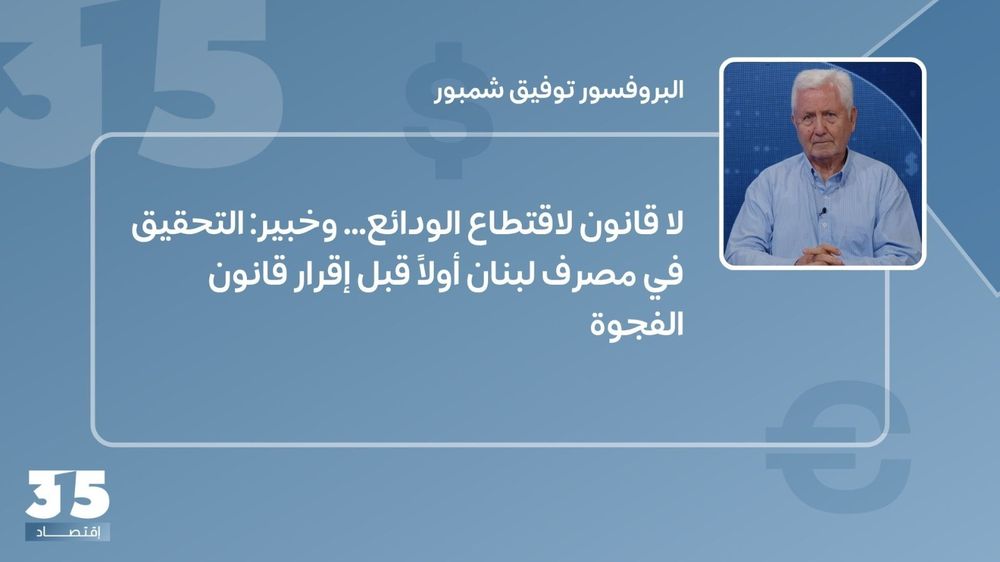 البروفسور توفيق شمبور

لا قانون لاقتطاع الودائع... وخبير: التحقيق في مصرف لبنان أولاً قبل إقرار قانون الفجوة

35
اقتصاد